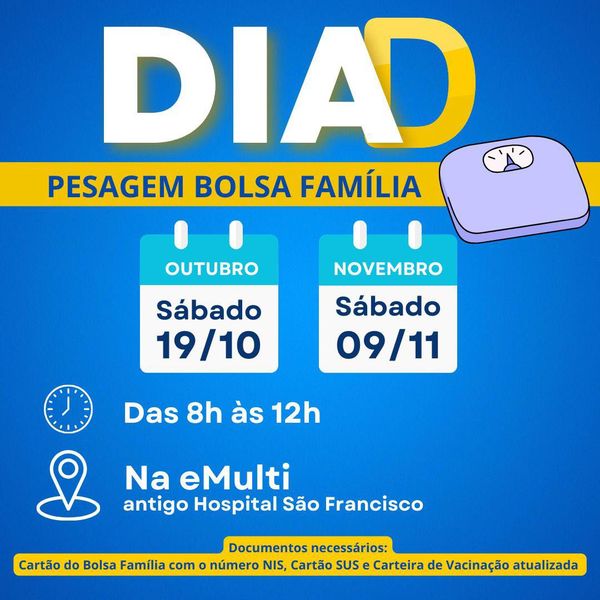 DIA D

PESAGEM BOLSA FAMÍLIA

OUTUBRO
Sábado
19/10

NOVEMBRO
Sábado
09/11

Das 8h às 12h

Na eMulti
antigo Hospital São Francisco

Documentos necessários:
Cartão do Bolsa Família com o número NIS, Cartão SUS e Carteira de Vacinação atualizada